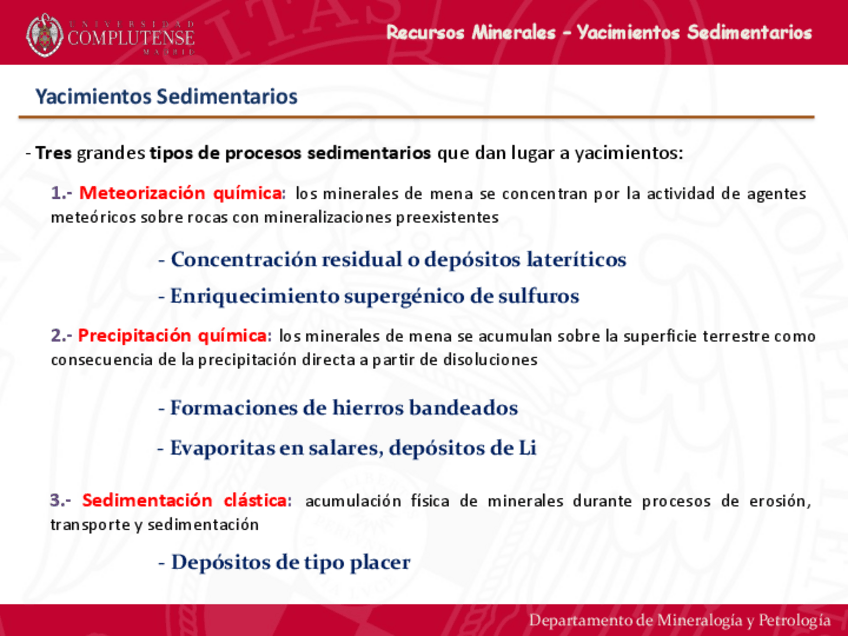 UNIVERSIDAD COMPLUTENSE MADRID

Recursos Minerales – Yacimientos Sedimentarios

Yacimientos Sedimentarios

- Tres grandes tipos de procesos sedimentarios que dan lugar a yacimientos:

1.- Meteorización química: los minerales de mena se concentran por la actividad de agentes meteóricos sobre rocas con mineralizaciones preexistentes

- Concentración residual o depósitos lateríticos

- Enriquecimiento supergénico de sulfuros

2.- Precipitación química: los minerales de mena se acumulan sobre la superficie terrestre como consecuencia de la precipitación directa a partir de disoluciones

- Formaciones de hierros bandeados

- Evaporitas en salares, depósitos de Li

3.- Sedimentación clástica: acumulación física de minerales durante procesos de erosión, transporte y sedimentación

- Depósitos de tipo placer

Departamento de Mineralogía y Petrología